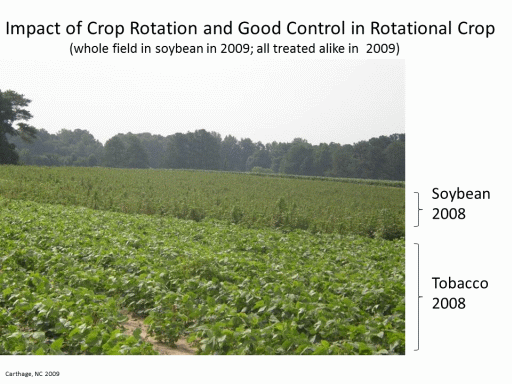 Impact of Crop Rotation and Good Control in Rotational Crop
(whole field in soybean in 2009; all treated alike in 2009)

Soybean 2008

Tobacco 2008

Carthage, NC 2009